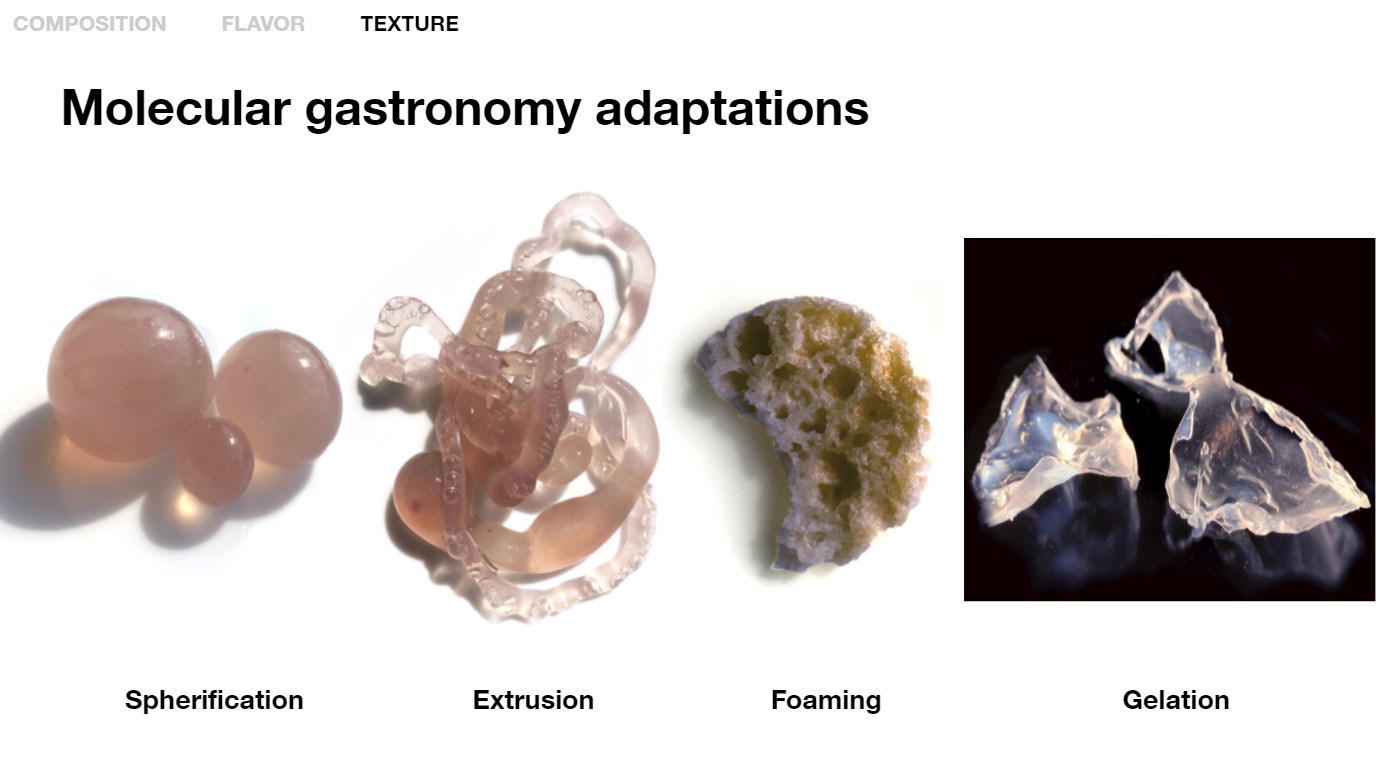 COMPOSITION FLAVOR TEXTURE

Molecular gastronomy adaptations

Spherification

Extrusion

Foaming

Gelation